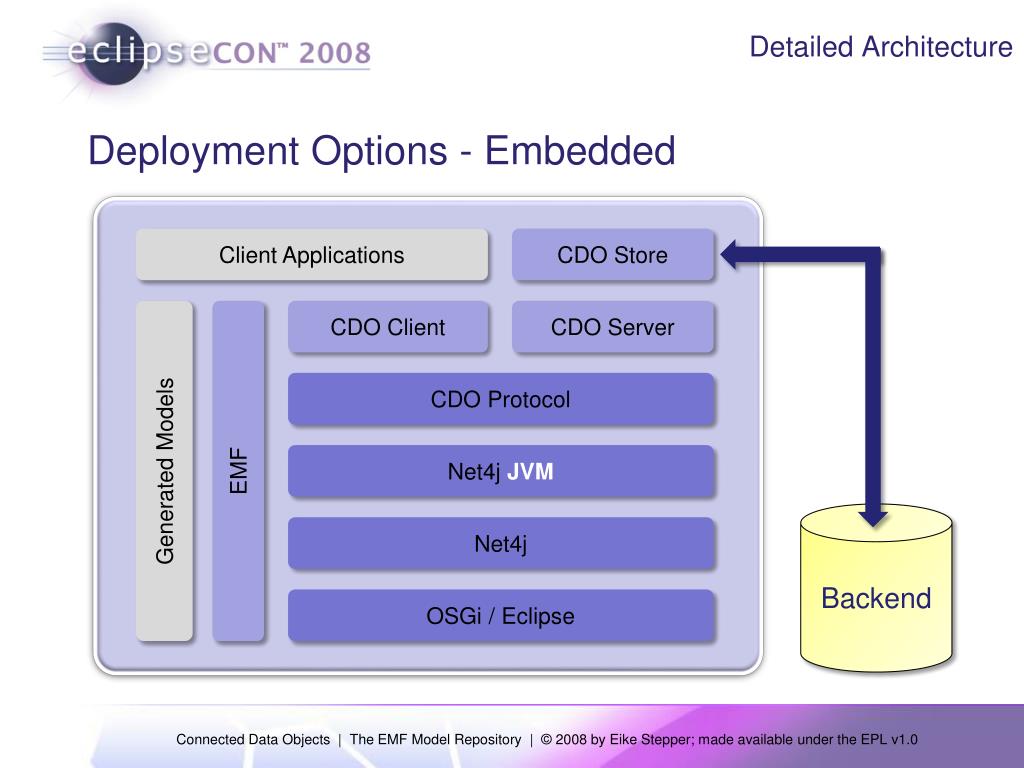 eclipseCON™ 2008

Detailed Architecture

Deployment Options - Embedded

Client Applications

CDO Store

Generated Models

EMF

CDO Client

CDO Server

CDO Protocol

Net4j JVM

Net4j

OSGi / Eclipse

Backend

Connected Data Objects | The EMF Model Repository | © 2008 by Eike Stepper; made available under the EPL v1.0